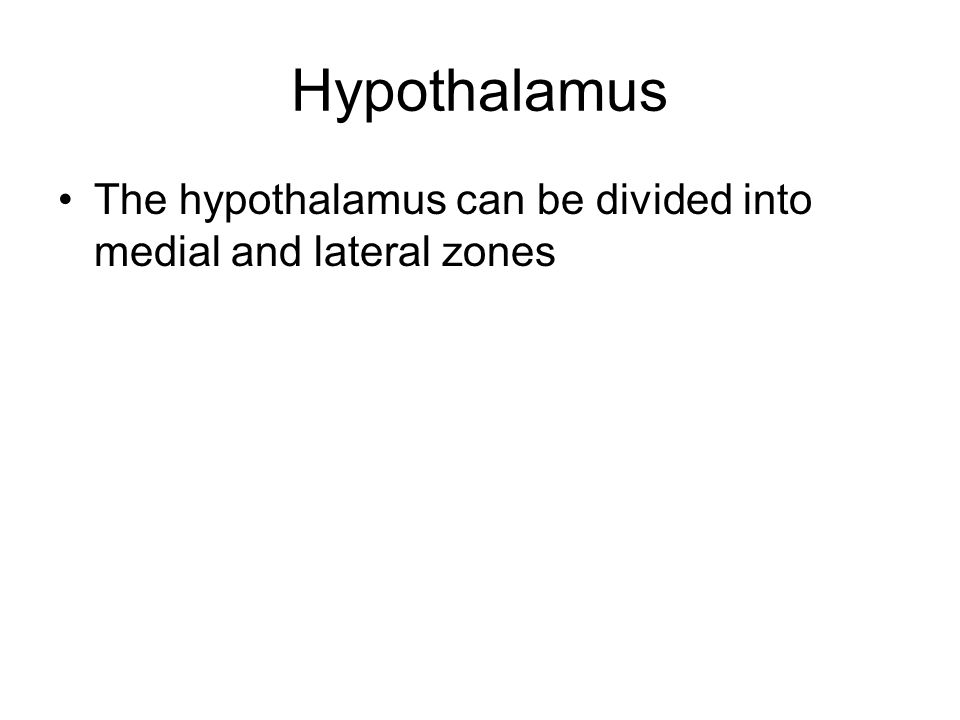 Hypothalamus

• The hypothalamus can be divided into medial and lateral zones